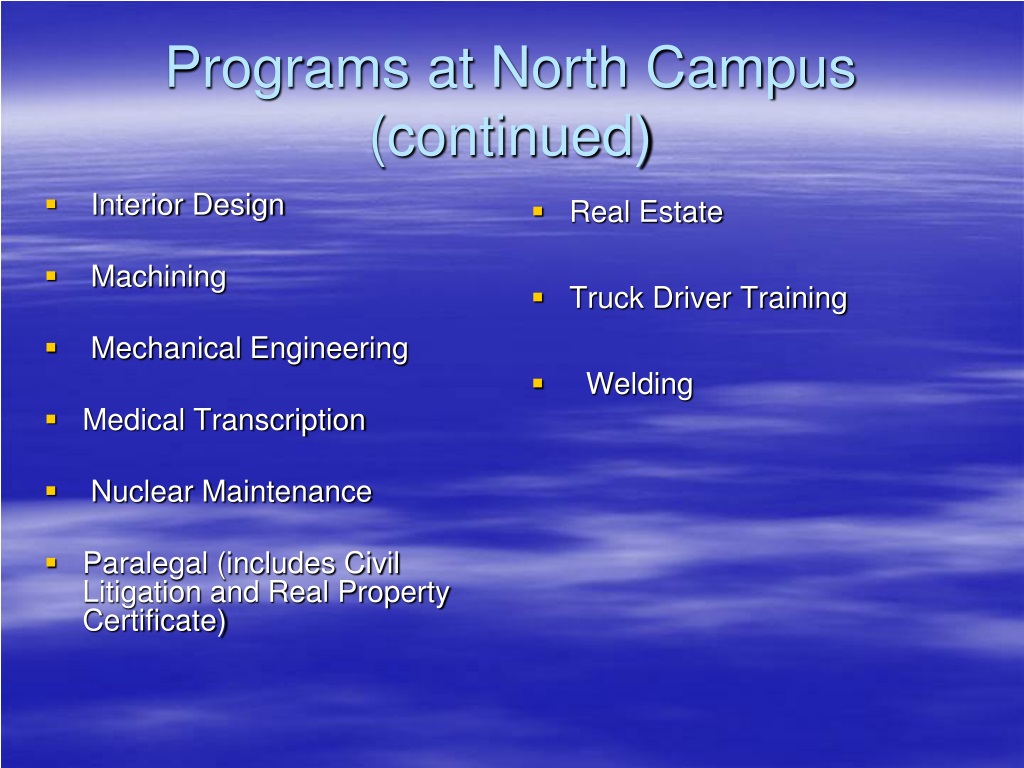 Programs at North Campus (continued)

- Interior Design
- Machining
- Mechanical Engineering
- Medical Transcription
- Nuclear Maintenance
- Paralegal (includes Civil Litigation and Real Property Certificate)

- Real Estate
- Truck Driver Training
- Welding